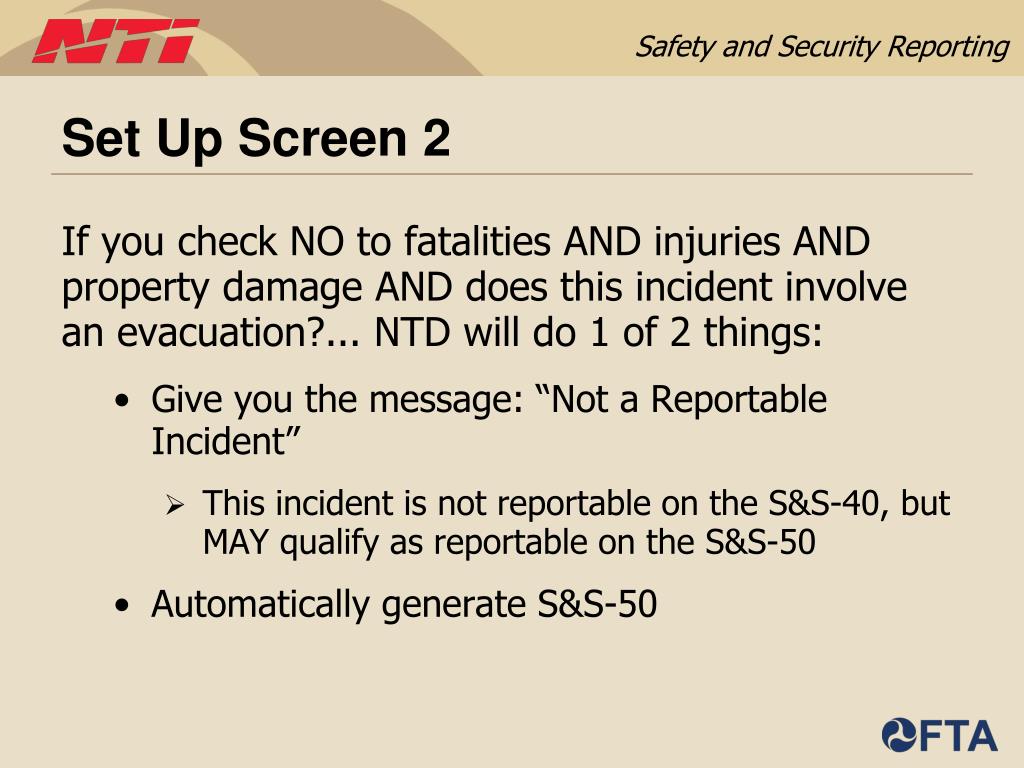 NTI

Safety and Security Reporting

Set Up Screen 2

If you check NO to fatalities AND injuries AND property damage AND does this incident involve an evacuation?... NTD will do 1 of 2 things:

• Give you the message: “Not a Reportable Incident”

➢ This incident is not reportable on the S&S-40, but MAY qualify as reportable on the S&S-50

• Automatically generate S&S-50

FTA